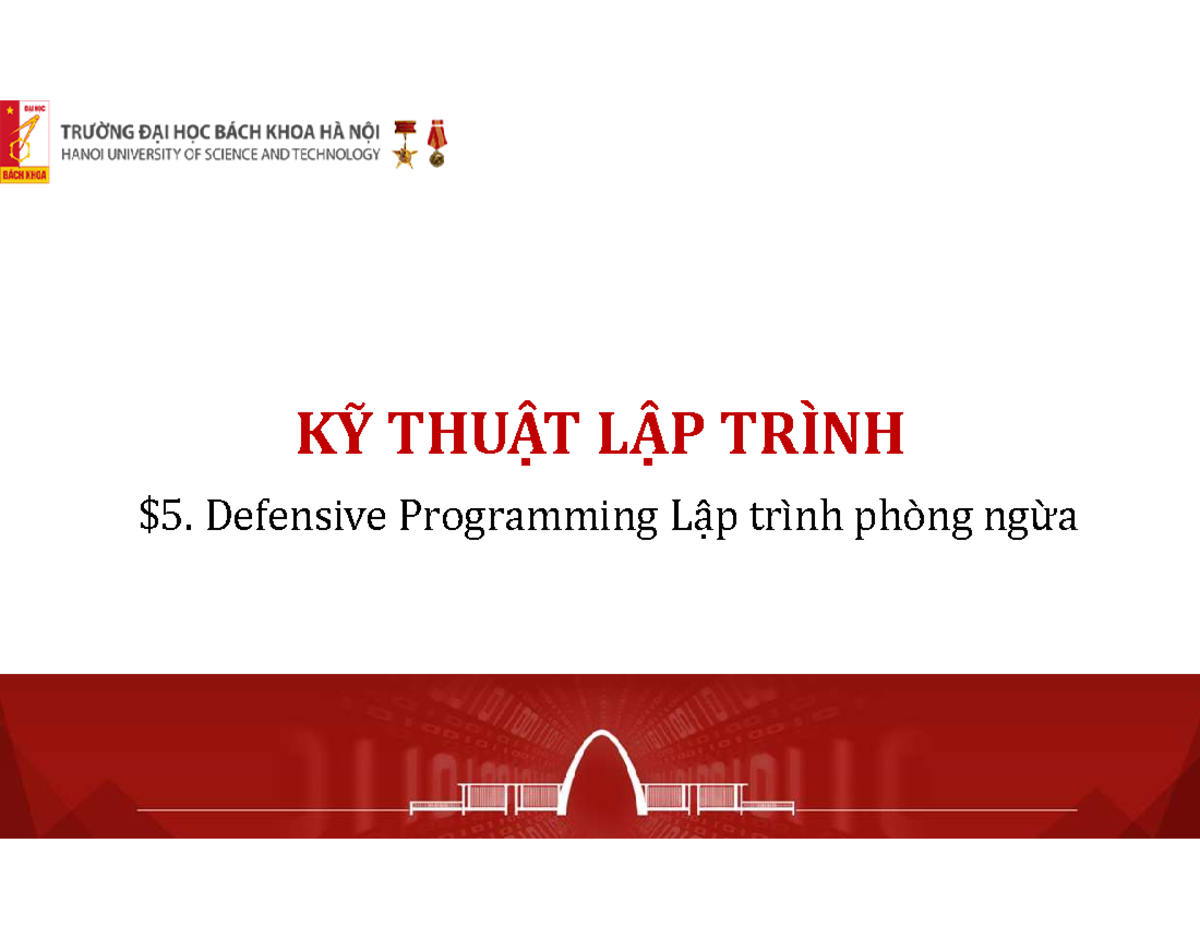 ĐẠI HỌC
BÁCH KHOA
TRƯỜNG ĐẠI HỌC BÁCH KHOA HÀ NỘI
HANOI UNIVERSITY OF SCIENCE AND TECHNOLOGY

KỸ THUẬT LẬP TRÌNH

\$5. Defensive Programming Lập trình phòng ngừa